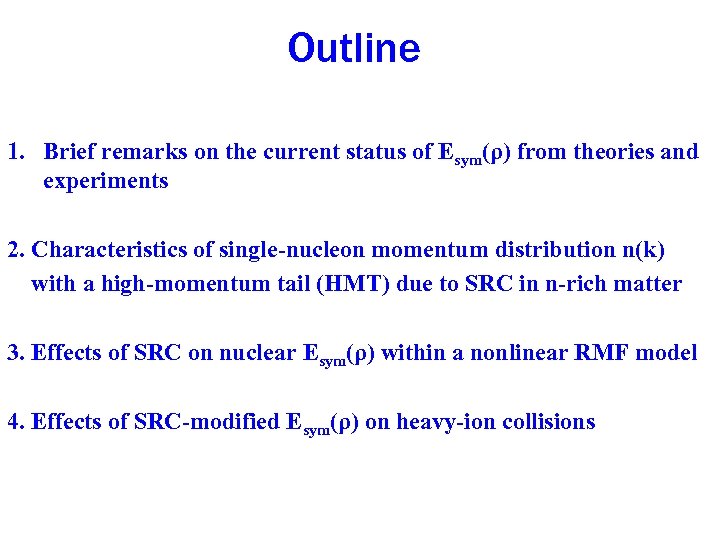 Outline

1. Brief remarks on the current status of $E_{sym}(\rho)$ from theories and experiments

2. Characteristics of single-nucleon momentum distribution n(k) with a high-momentum tail (HMT) due to SRC in n-rich matter

3. Effects of SRC on nuclear $E_{sym}(\rho)$ within a nonlinear RMF model

4. Effects of SRC-modified $E_{sym}(\rho)$ on heavy-ion collisions